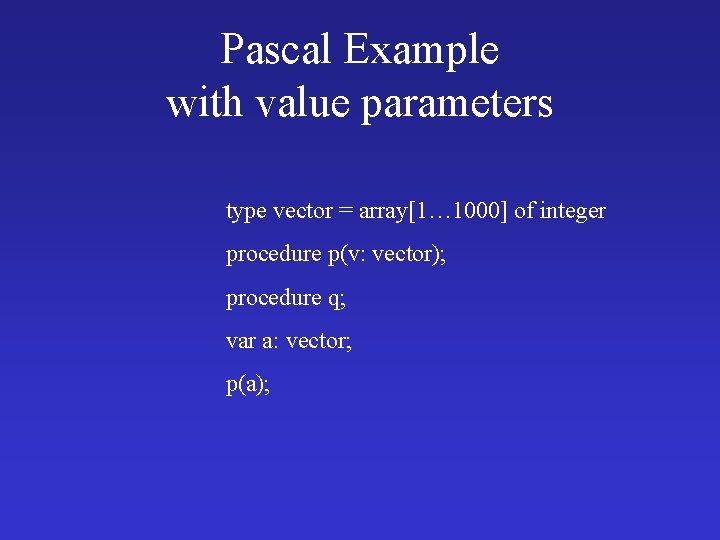 Pascal Example
with value parameters

type vector = array[1…1000] of integer

procedure p(v: vector);

procedure q;

var a: vector;

p(a);